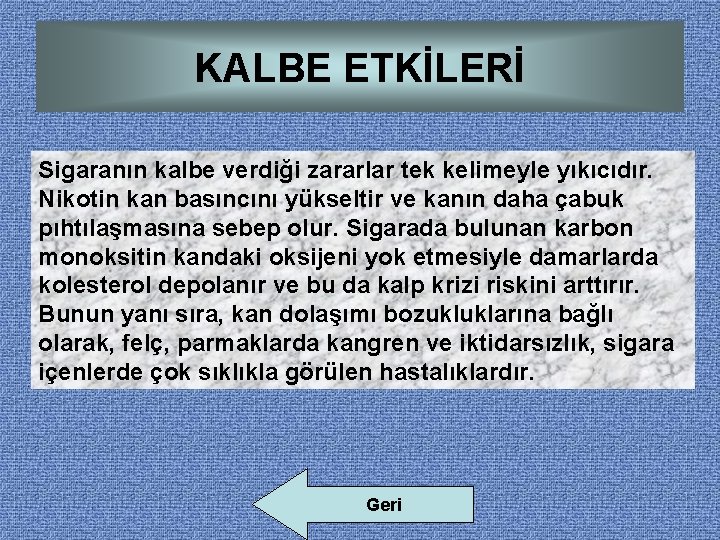 KALBE ETKİLERİ

Sigaranın kalbe verdiği zararlar tek kelimeyle yıkıcıdır. Nikotin kan basıncını yükseltir ve kanın daha çabuk pıhtılaşmasına sebep olur. Sigarada bulunan karbon monoksitin kandaki oksijeni yok etmesiyle damarlarda kolesterol depolanır ve bu da kalp krizi riskini arttırır. Bunun yanı sıra, kan dolaşımı bozukluklarına bağlı olarak, felç, parmaklarda kangren ve iktidarsızlık, sigara içenlerde çok sıklıkla görülen hastalıklardır.

Geri